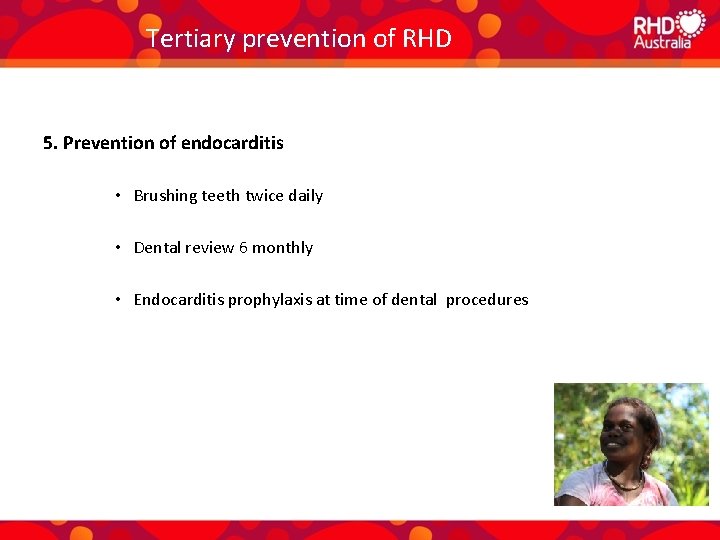 Tertiary prevention of RHD

RHD Australia

5. Prevention of endocarditis

• Brushing teeth twice daily

• Dental review 6 monthly

• Endocarditis prophylaxis at time of dental procedures